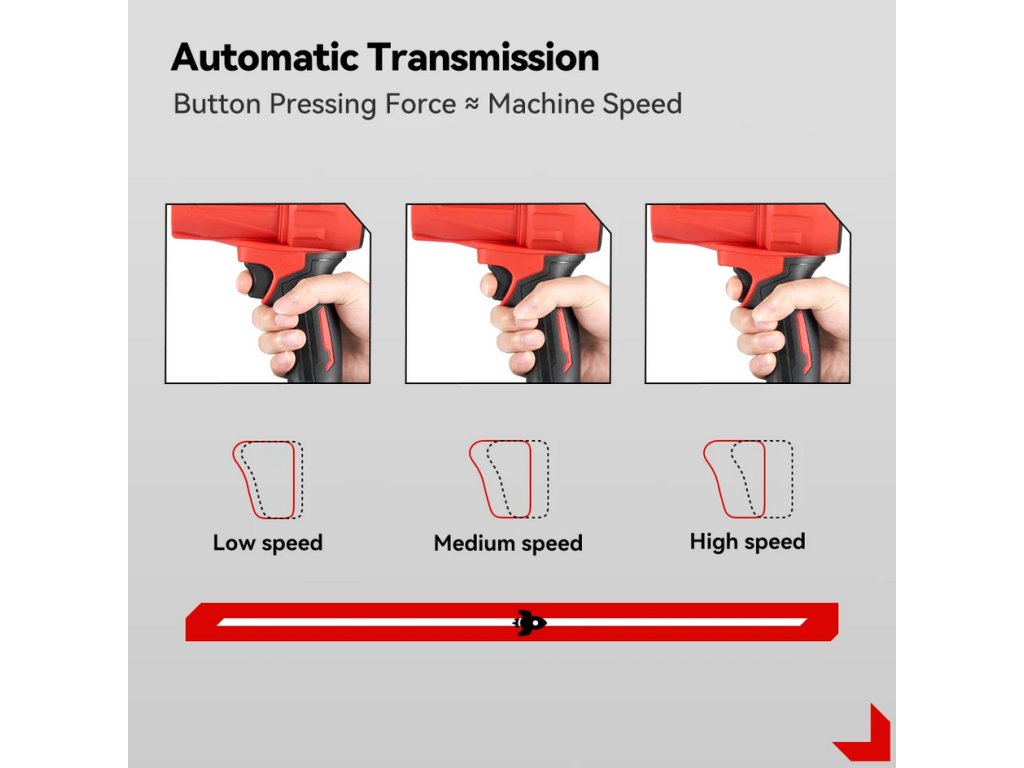 Automatic Transmission

Button Pressing Force ≈ Machine Speed

Low speed

Medium speed

High speed